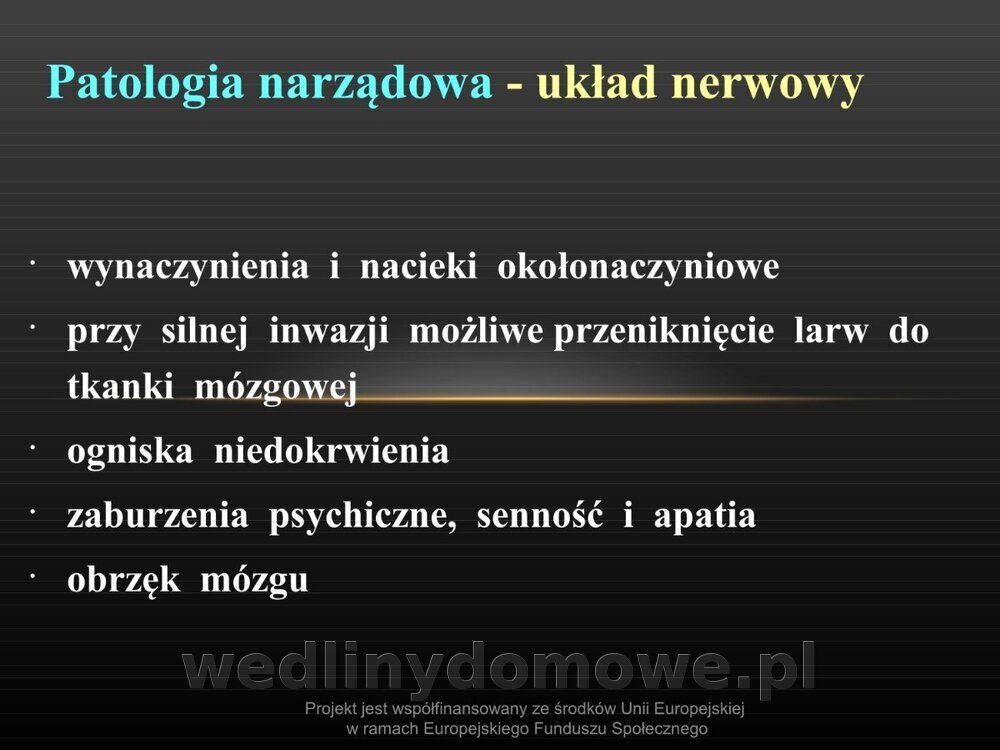 Patologia narządowa - układ nerwowy

· wynaczynienia i nacieki okołonaczyniowe
· przy silnej inwazji możliwe przeniknięcie larw do tkanki mózgowej
· ogniska niedokrwienia
· zaburzenia psychiczne, senność i apatia
· obrzęk mózgu

wedlinydomowe.pl

Projekt jest współfinansowany ze środków Unii Europejskiej w ramach Europejskiego Funduszu Społecznego